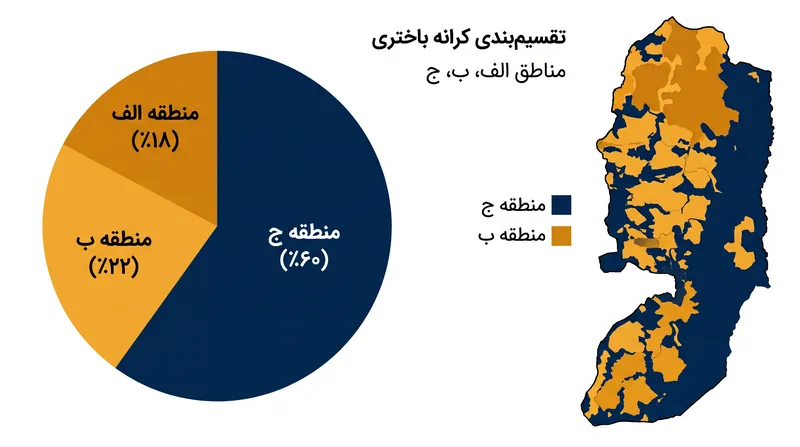 تقسیم‌بندی کرانه باختری
مناطق الف، ب، ج

منطقه ج
منطقه ب

منطقه الف
(٪۱۸)

منطقه ب
(٪۲۲)

منطقه ج
(٪۶۰)